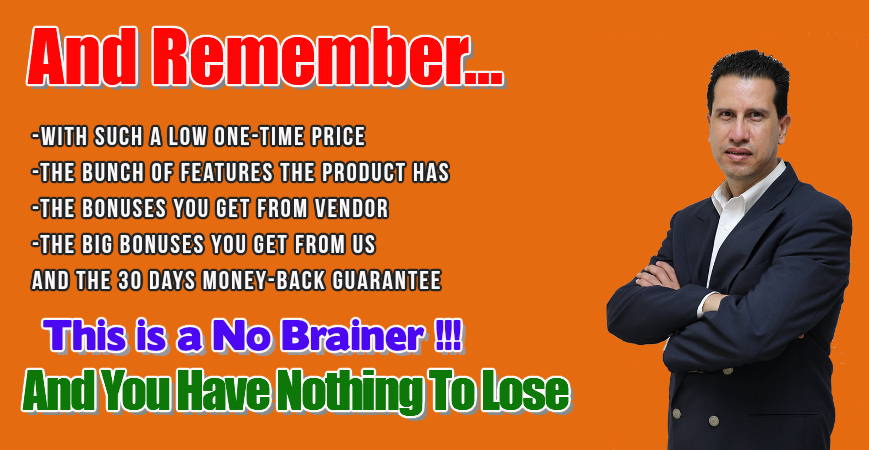 And Remember...

-WITH SUCH A LOW ONE-TIME PRICE
-THE BUNCH OF FEATURES THE PRODUCT HAS
-THE BONUSES YOU GET FROM VENDOR
-THE BIG BONUSES YOU GET FROM US
AND THE 30 DAYS MONEY-BACK GUARANTEE

This is a No Brainer !!!
And You Have Nothing To Lose